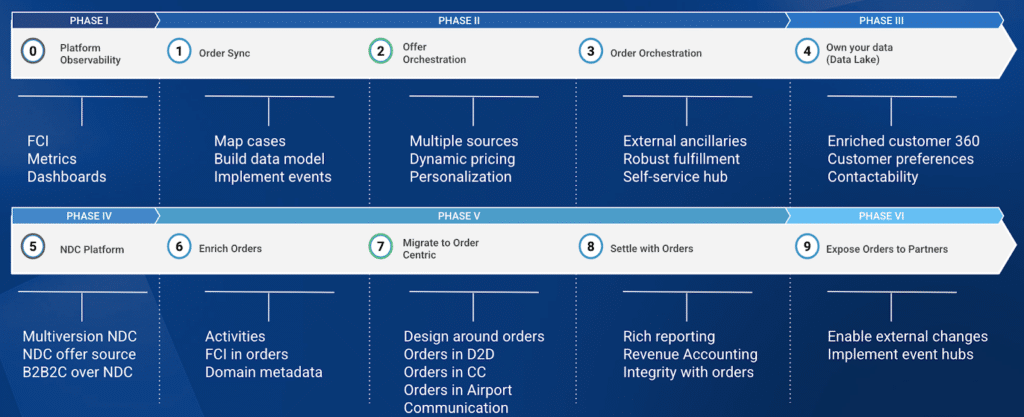 PHASE I

PHASE II

PHASE III

0 Platform Observability

1 Order Sync

2 Offer Orchestration

3 Order Orchestration

4 Own your data (Data Lake)

FCI
Metrics
Dashboards

Map cases
Build data model
Implement events

Multiple sources
Dynamic pricing
Personalization

External ancillaries
Robust fulfillment
Self-service hub

Enriched customer 360
Customer preferences
Contactability

PHASE IV

PHASE V

PHASE VI

5 NDC Platform

6 Enrich Orders

7 Migrate to Order Centric

8 Settle with Orders

9 Expose Orders to Partners

Multiversion NDC
NDC offer source
B2B2C over NDC

Activities
FCI in orders
Domain metadata

Design around orders
Orders in D2D
Orders in CC
Orders in Airport
Communication

Rich reporting
Revenue Accounting
Integrity with orders

Enable external changes
Implement event hubs